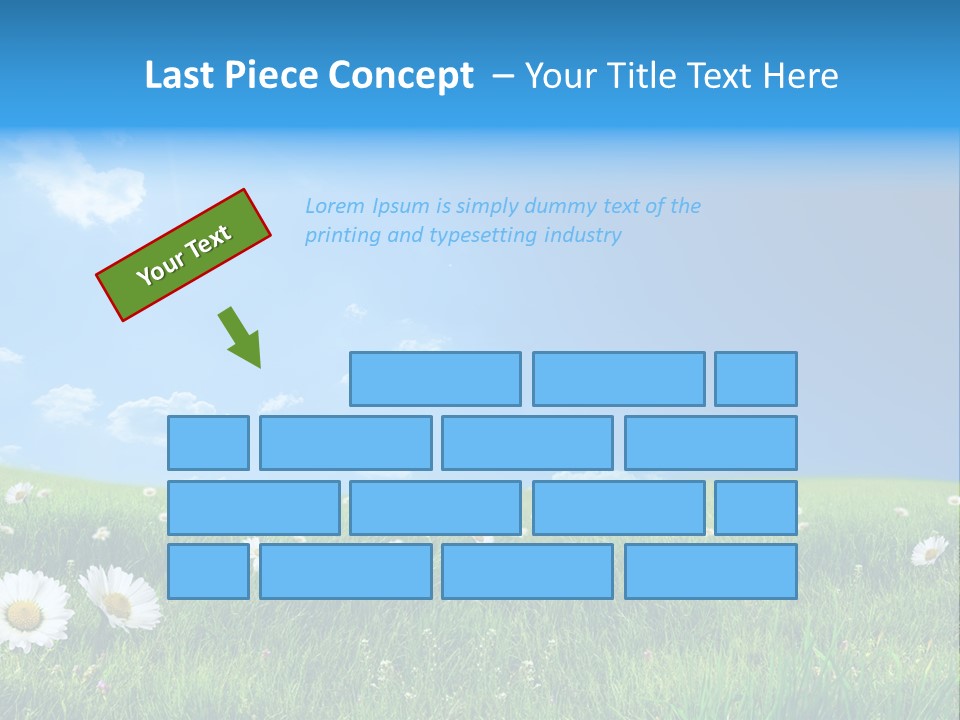 Last Piece Concept – Your Title Text Here

Your Text

Lorem Ipsum is simply dummy text of the printing and typesetting industry